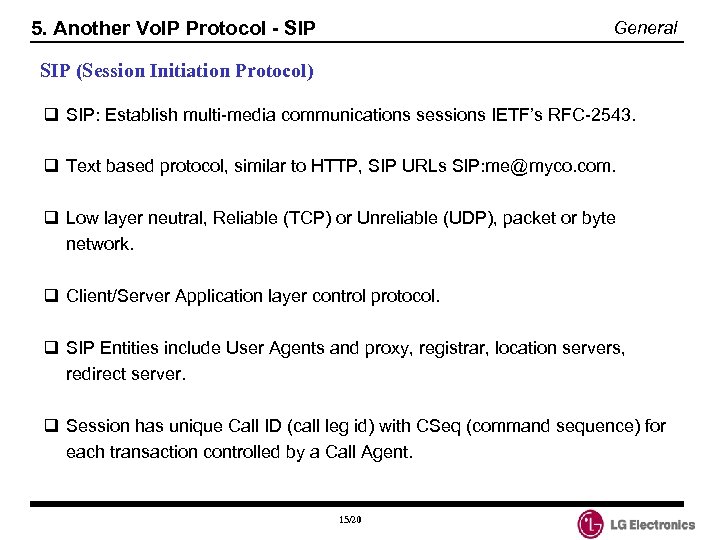 5. Another VoIP Protocol - SIP

General

SIP (Session Initiation Protocol)

❑ SIP: Establish multi-media communications sessions IETF's RFC-2543.

❑ Text based protocol, similar to HTTP, SIP URLs SIP:me@myco.com.

❑ Low layer neutral, Reliable (TCP) or Unreliable (UDP), packet or byte network.

❑ Client/Server Application layer control protocol.

❑ SIP Entities include User Agents and proxy, registrar, location servers, redirect server.

❑ Session has unique Call ID (call leg id) with CSeq (command sequence) for each transaction controlled by a Call Agent.

15/20

LG Electronics